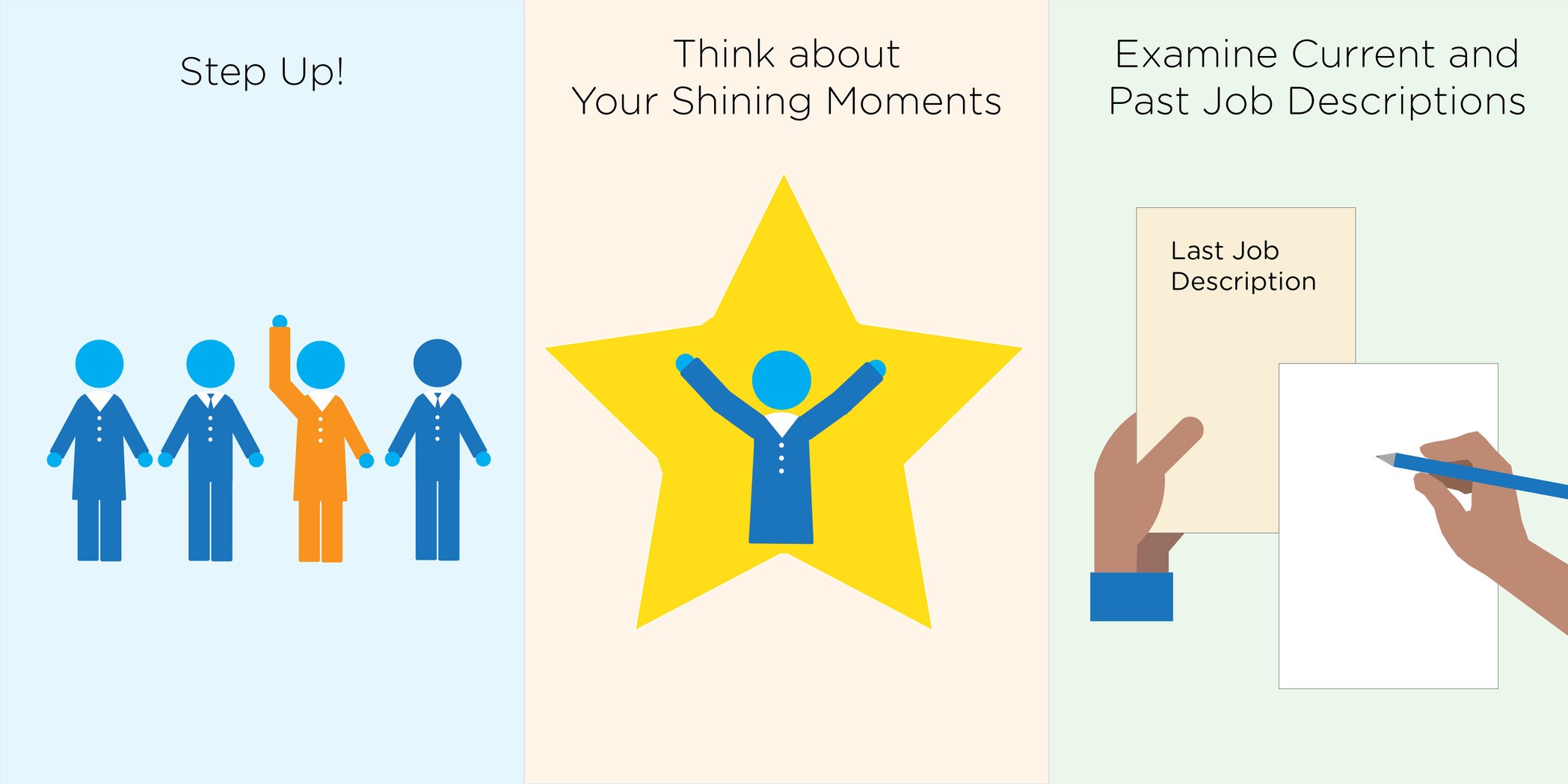 Step Up!

Think about
Your Shining Moments

Examine Current and
Past Job Descriptions

Last Job
Description